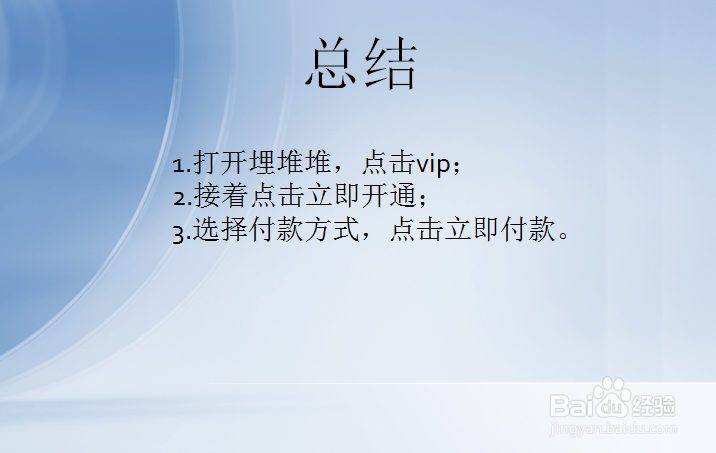 总结

1.打开埋堆堆，点击vip；
2.接着点击立即开通；
3.选择付款方式，点击立即付款。

Baidu经验
jingyan.baidu.com